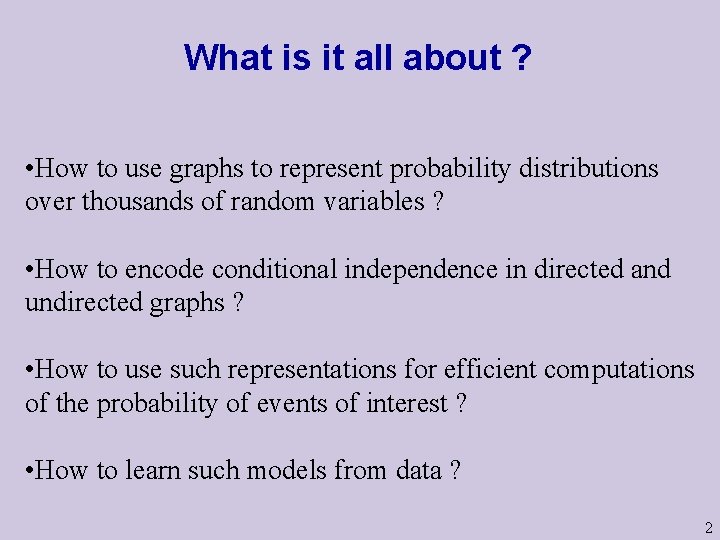 What is it all about ?

•How to use graphs to represent probability distributions over thousands of random variables ?

•How to encode conditional independence in directed and undirected graphs ?

•How to use such representations for efficient computations of the probability of events of interest ?

•How to learn such models from data ?

2